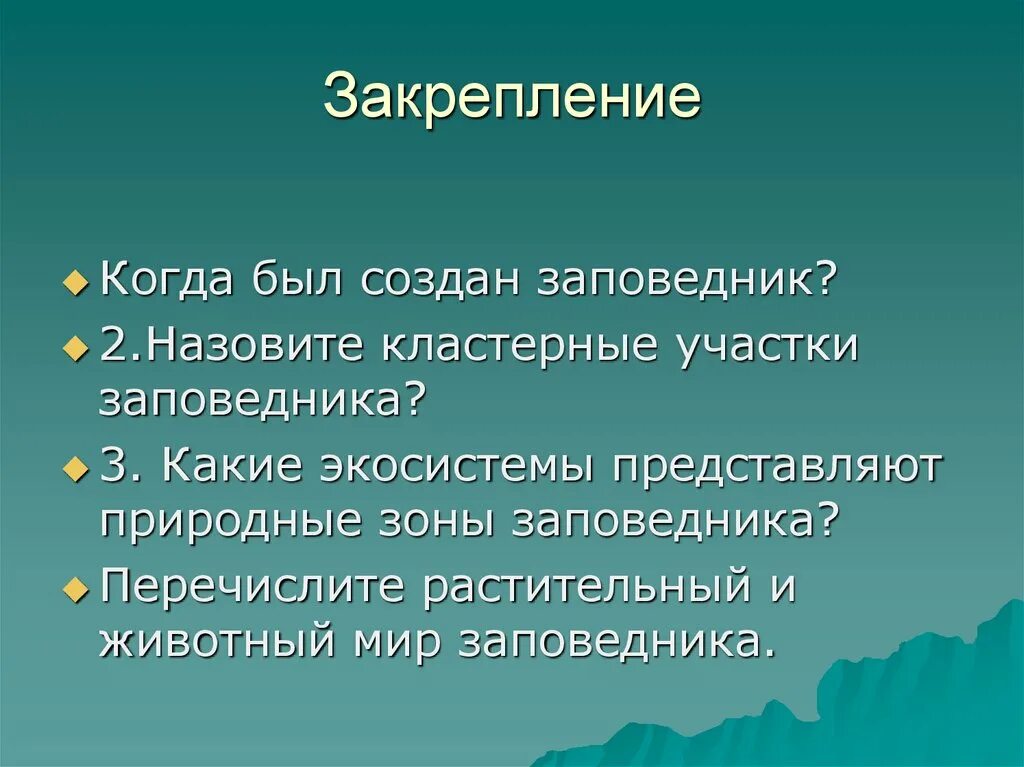 Закрепление

Когда был создан заповедник?

2.Назовите кластерные участки заповедника?

3. Какие экосистемы представляют природные зоны заповедника?

Перечислите растительный и животный мир заповедника.